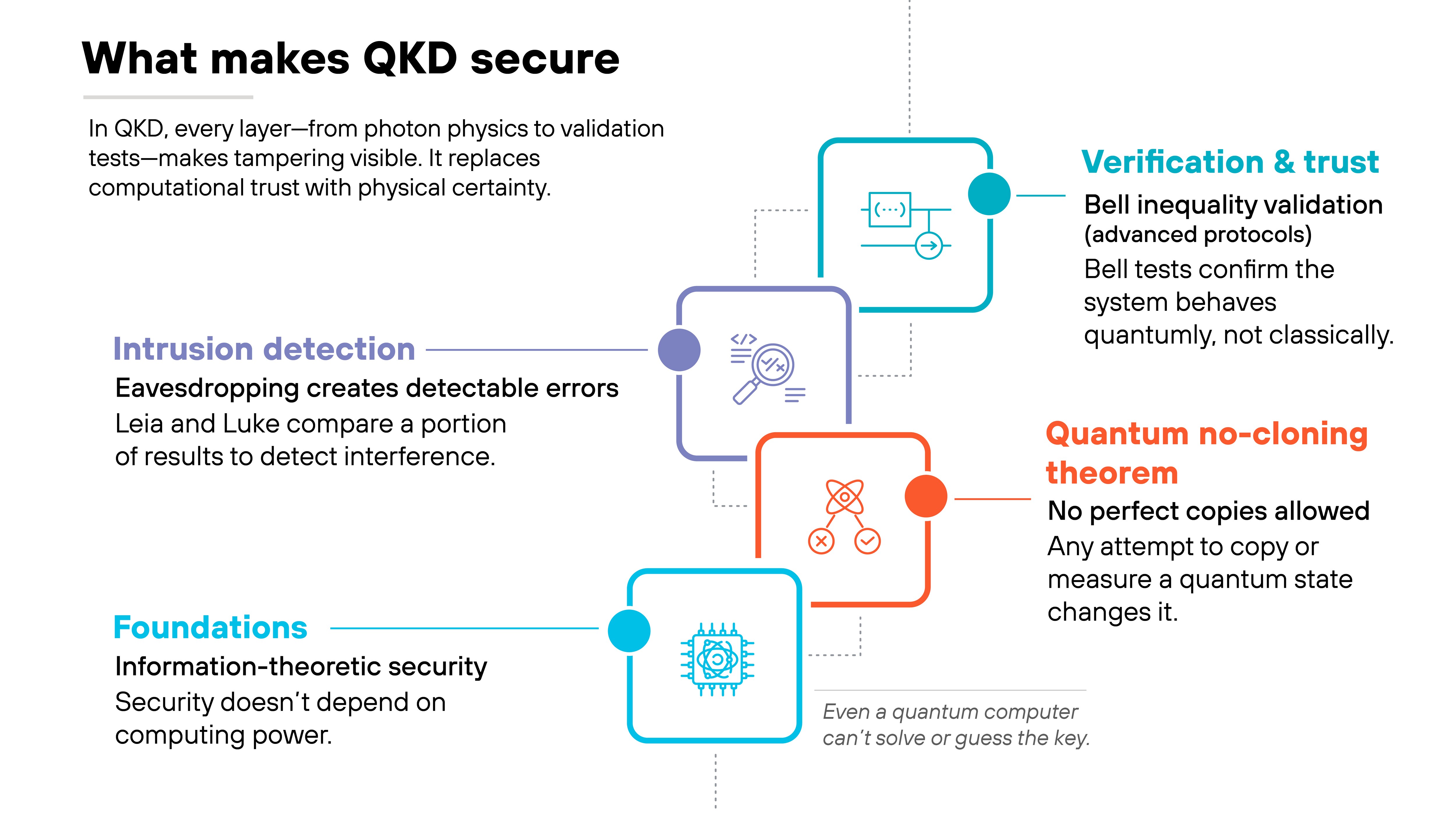 What makes QKD secure

In QKD, every layer—from photon physics to validation tests—makes tampering visible. It replaces computational trust with physical certainty.

Verification & trust

Bell inequality validation (advanced protocols)

Bell tests confirm the system behaves quantumly, not classically.

Intrusion detection

Eavesdropping creates detectable errors

Leia and Luke compare a portion of results to detect interference.

Quantum no-cloning theorem

No perfect copies allowed

Any attempt to copy or measure a quantum state changes it.

Foundations

Information-theoretic security

Security doesn't depend on computing power.

Even a quantum computer can't solve or guess the key.